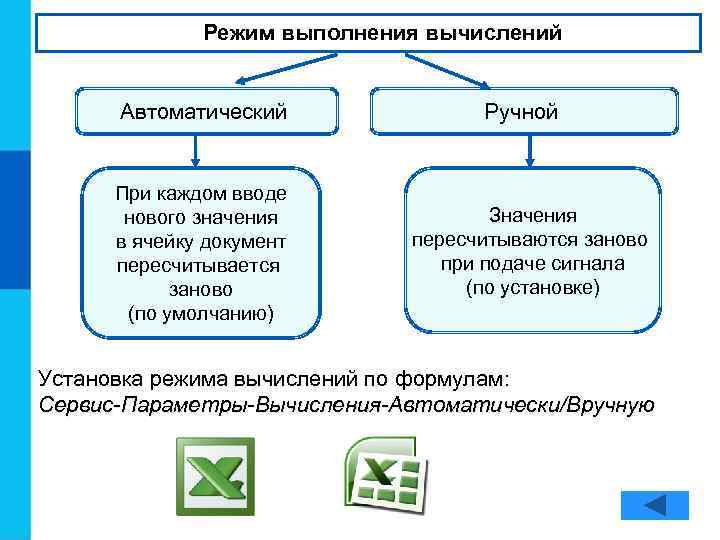 Режим выполнения вычислений

Автоматический

Ручной

При каждом вводе нового значения в ячейку документ пересчитывается заново (по умолчанию)

Значения пересчитываются заново при подаче сигнала (по установке)

Установка режима вычислений по формулам:
Сервис-Параметры-Вычисления-Автоматически/Вручную